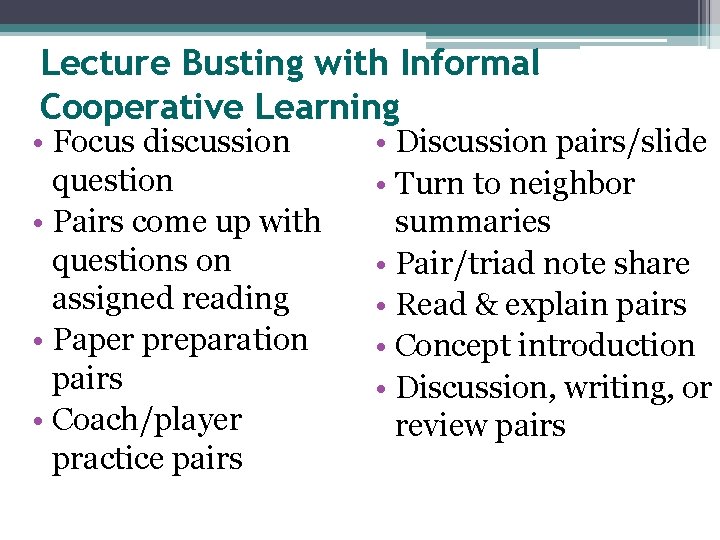 Lecture Busting with Informal Cooperative Learning

• Focus discussion question
• Pairs come up with questions on assigned reading
• Paper preparation pairs
• Coach/player practice pairs

• Discussion pairs/slide
• Turn to neighbor summaries
• Pair/triad note share
• Read & explain pairs
• Concept introduction
• Discussion, writing, or review pairs